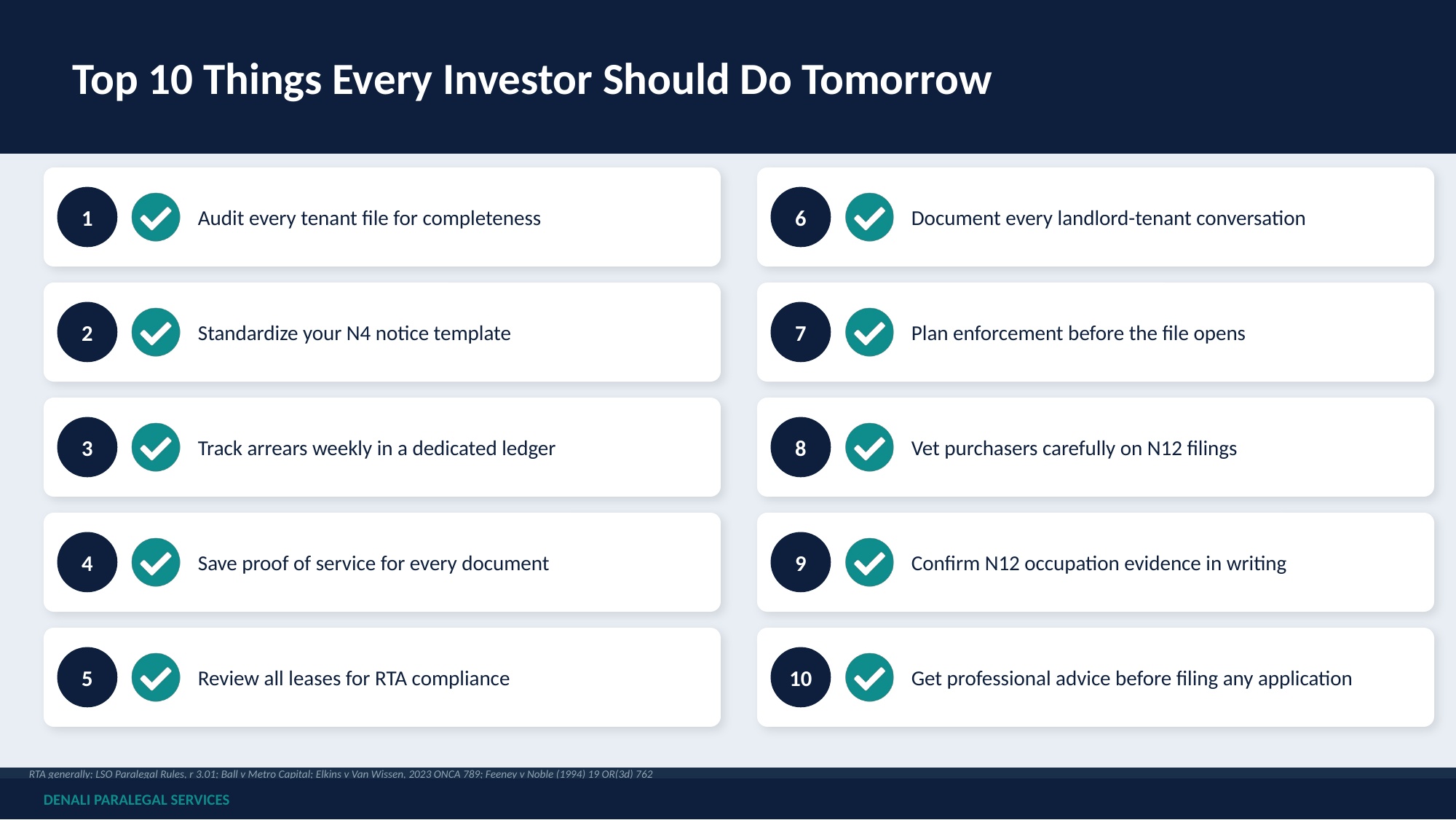 Top 10 Things Every Investor Should Do Tomorrow

1 Audit every tenant file for completeness

2 Standardize your N4 notice template

3 Track arrears weekly in a dedicated ledger

4 Save proof of service for every document

5 Review all leases for RTA compliance

6 Document every landlord-tenant conversation

7 Plan enforcement before the file opens

8 Vet purchasers carefully on N12 filings

9 Confirm N12 occupation evidence in writing

10 Get professional advice before filing any application

RTA generally; LSO Paralegal Rules, r 3.01; Ball v Metro Capital; Elkins v Van Wissen, 2023 ONCA 789; Feeney v Noble (1994) 19 OR(3d) 762

DENALI PARALEGAL SERVICES